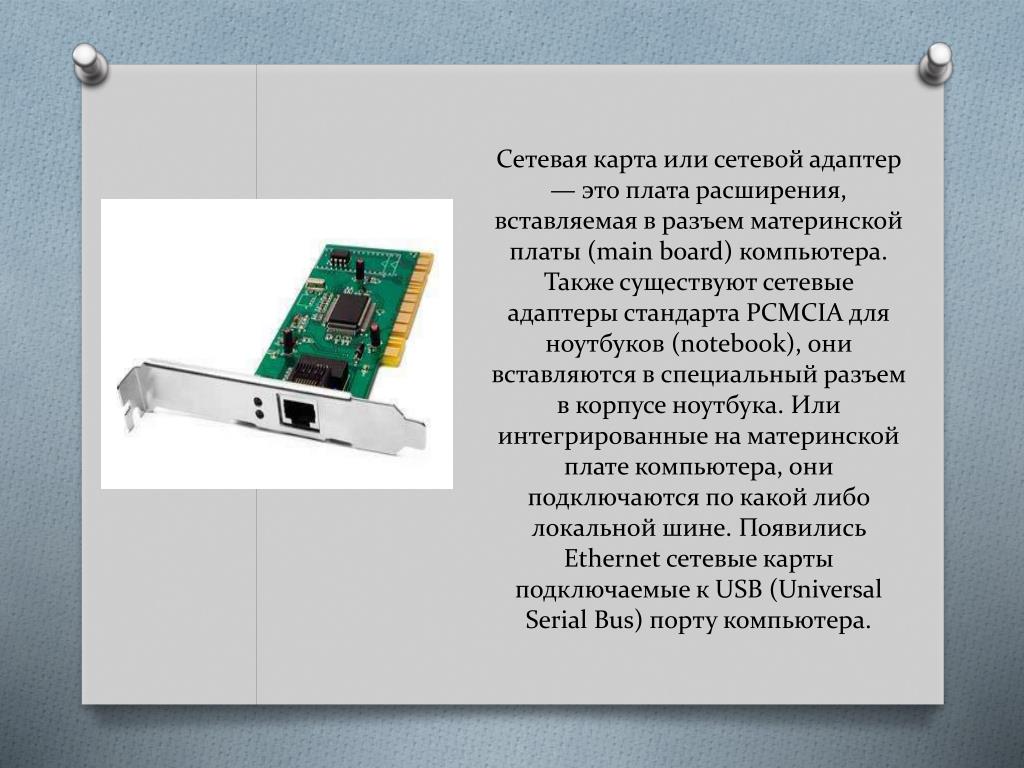 Сетевая карта или сетевой адаптер — это плата расширения, вставляемая в разъем материнской платы (main board) компьютера. Также существуют сетевые адаптеры стандарта PCMCIA для ноутбуков (notebook), они вставляются в специальный разъем в корпусе ноутбука. Или интегрированные на материнской плате компьютера, они подключаются по какой либо локальной шине. Появились Ethernet сетевые карты подключаемые к USB (Universal Serial Bus) порту компьютера.